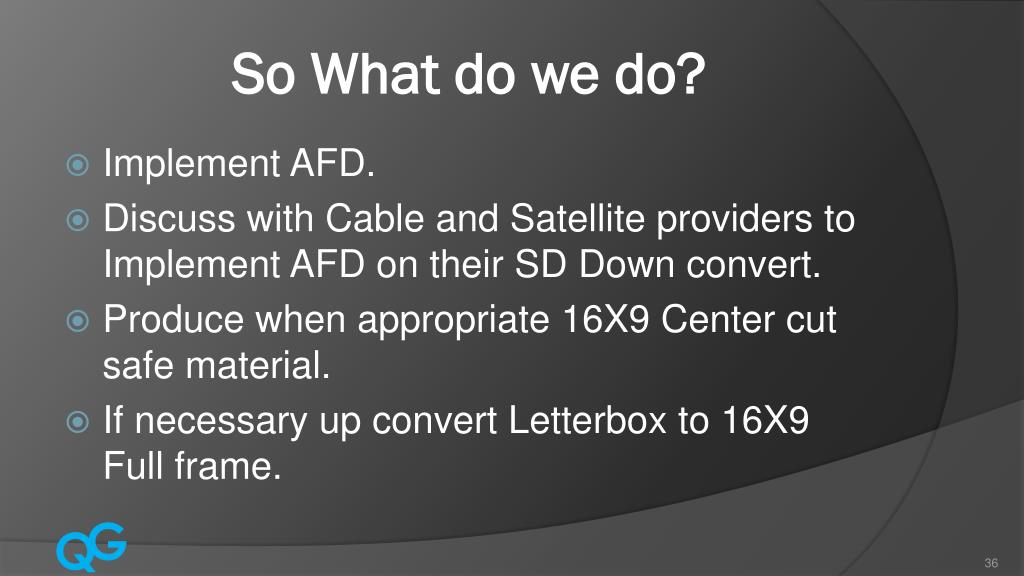 So What do we do?

Implement AFD.

Discuss with Cable and Satellite providers to Implement AFD on their SD Down convert.

Produce when appropriate 16X9 Center cut safe material.

If necessary up convert Letterbox to 16X9 Full frame.

QG

36